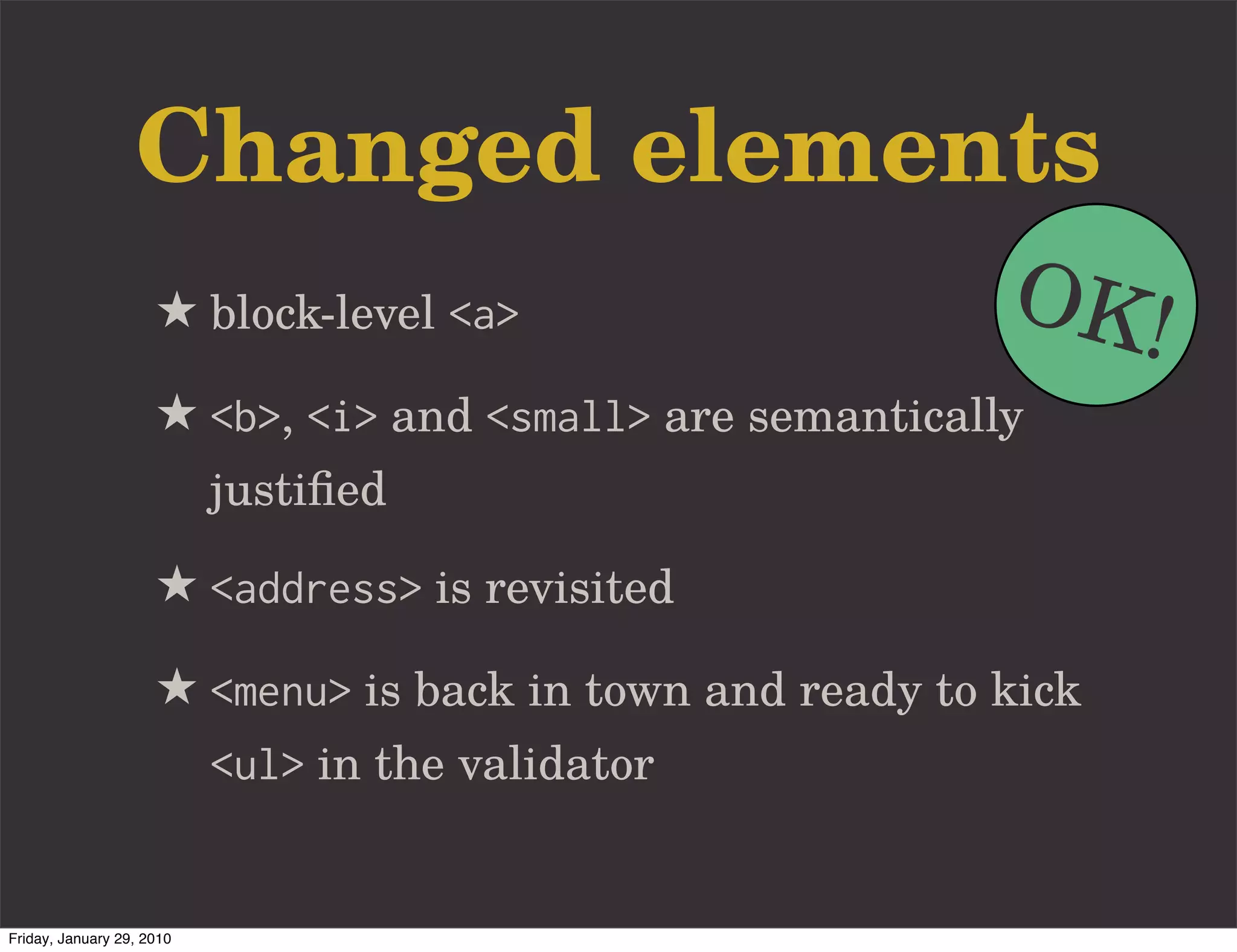 Changed elements

OK!

★ block-level <a>

★ <b>, <i> and <small> are semantically justified

★ <address> is revisited

★ <menu> is back in town and ready to kick <ul> in the validator

Friday, January 29, 2010